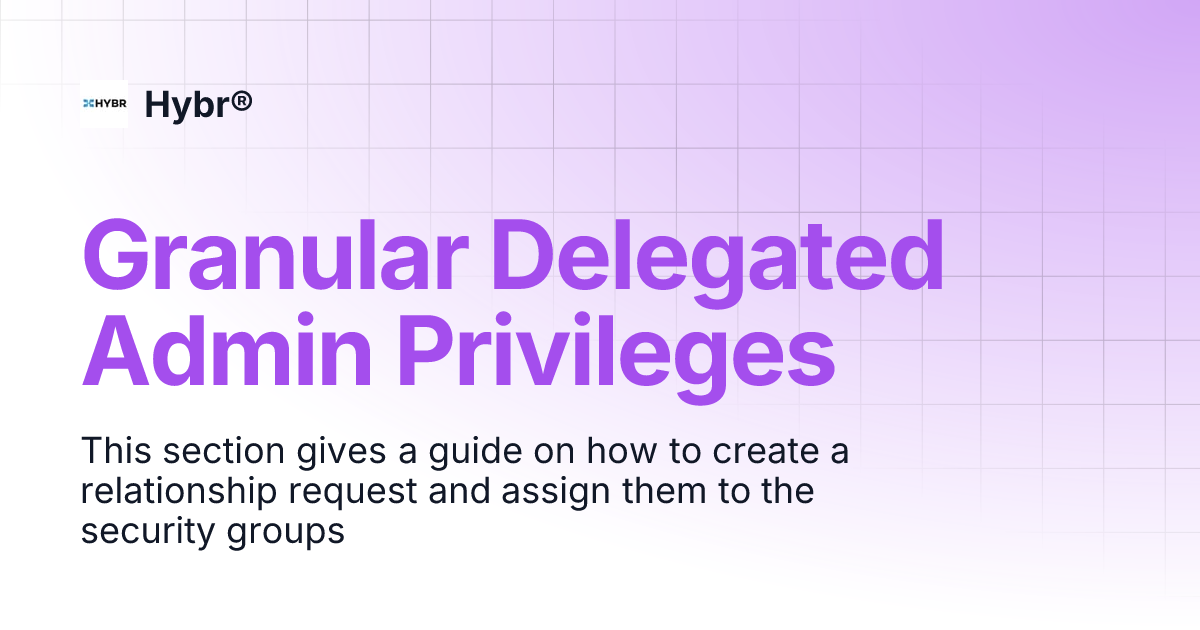 HYBR
Hybr®

Granular Delegated Admin Privileges

This section gives a guide on how to create a relationship request and assign them to the security groups